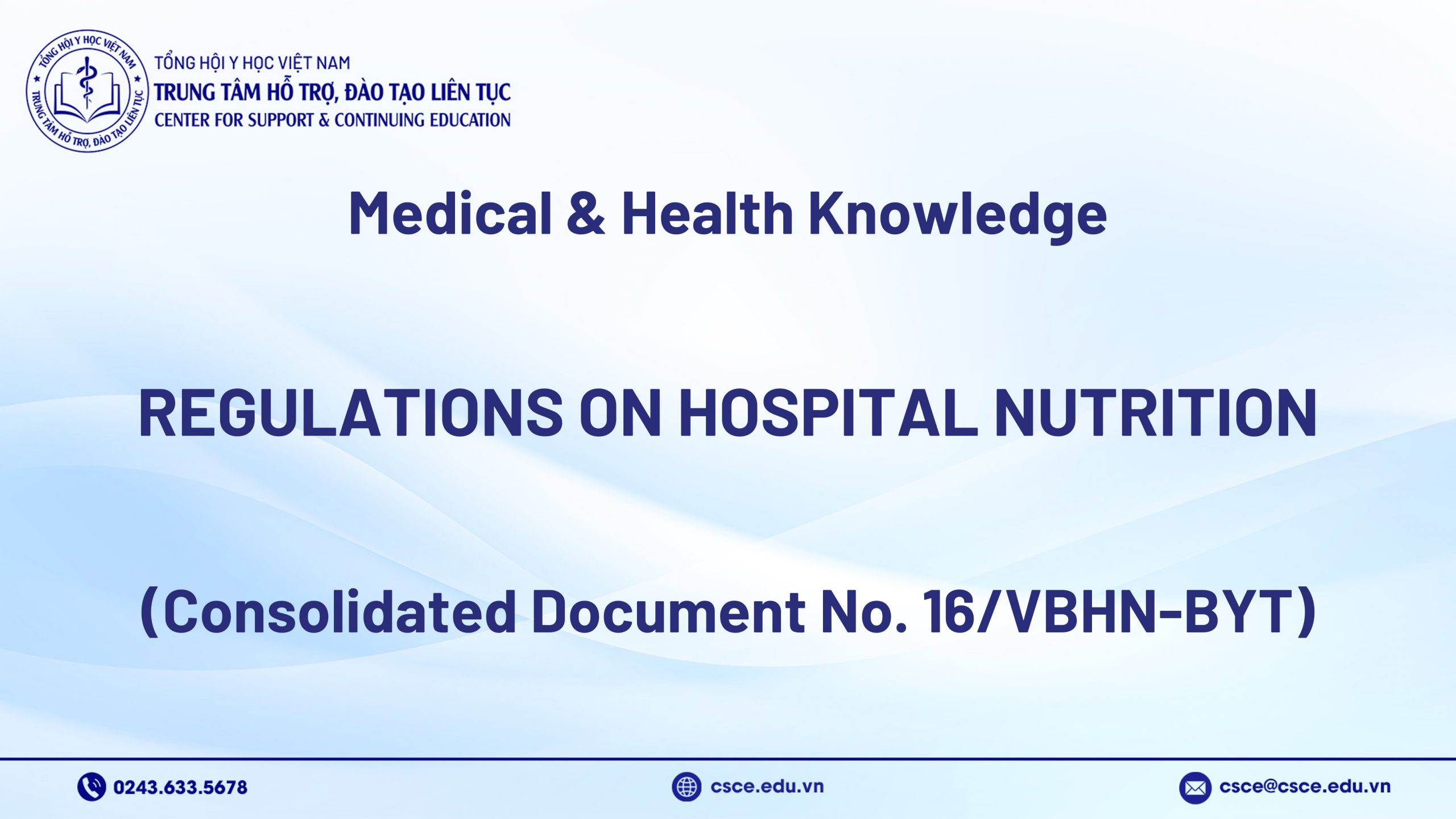 TỔNG HỘI Y HỌC VIỆT NAM
TRUNG TÂM HỖ TRỢ, ĐÀO TẠO LIÊN TỤC

TỔNG HỘI Y HỌC VIỆT NAM
TRUNG TÂM HỖ TRỢ, ĐÀO TẠO LIÊN TỤC
CENTER FOR SUPPORT & CONTINUING EDUCATION

Medical & Health Knowledge

REGULATIONS ON HOSPITAL NUTRITION

(Consolidated Document No. 16/VBHN-BYT)

0243.633.5678

csce.edu.vn

csce@csce.edu.vn